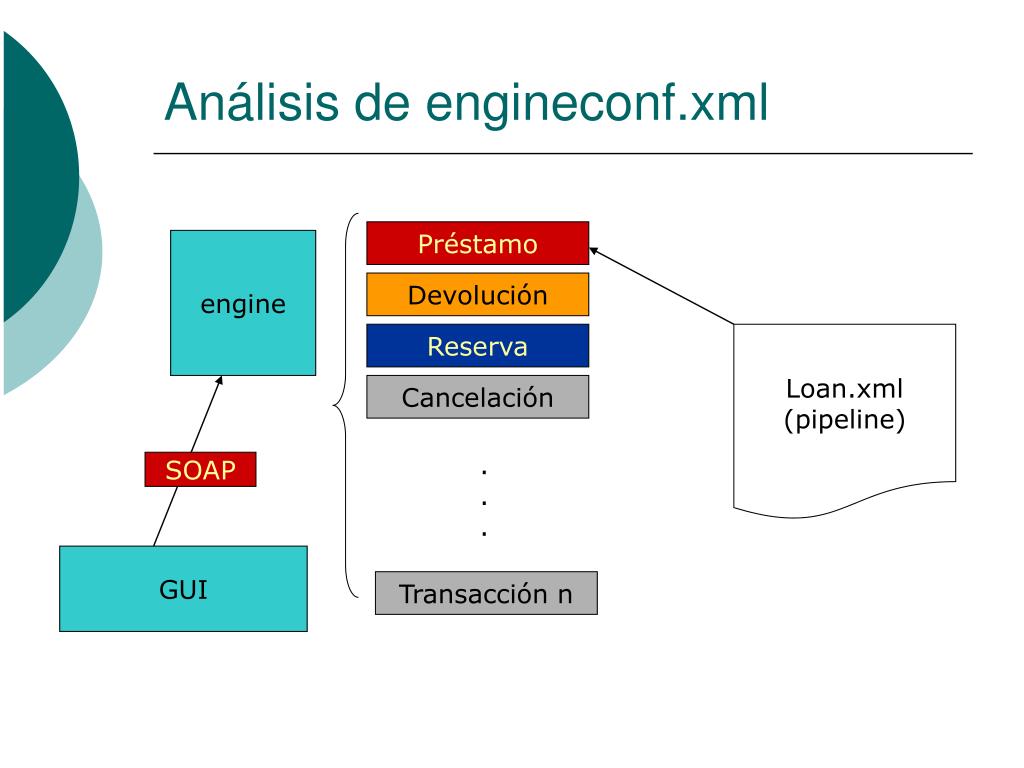 Análisis de engineconf.xml

engine

SOAP

GUI

Préstamo

Devolución

Reserva

Cancelación

.
.
.

Transacción n

Loan.xml
(pipeline)